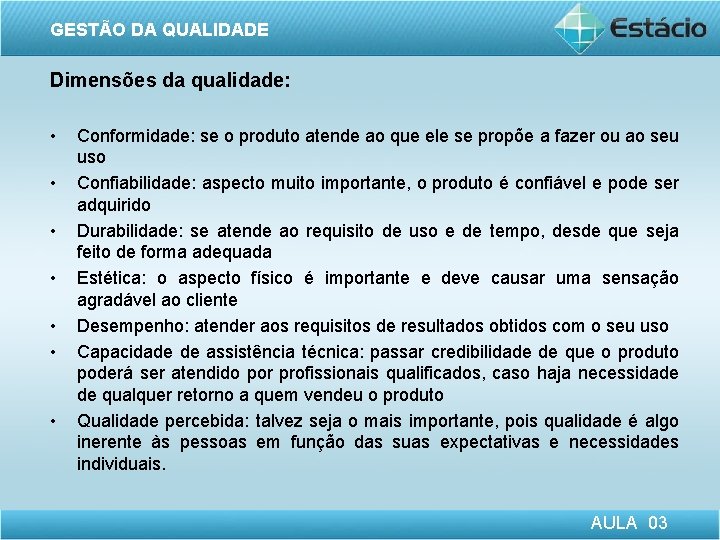 GESTÃO DA QUALIDADE

Estácio

Dimensões da qualidade:

• Conformidade: se o produto atende ao que ele se propõe a fazer ou ao seu uso
• Confiabilidade: aspecto muito importante, o produto é confiável e pode ser adquirido
• Durabilidade: se atende ao requisito de uso e de tempo, desde que seja feito de forma adequada
• Estética: o aspecto físico é importante e deve causar uma sensação agradável ao cliente
• Desempenho: atender aos requisitos de resultados obtidos com o seu uso
• Capacidade de assistência técnica: passar credibilidade de que o produto poderá ser atendido por profissionais qualificados, caso haja necessidade de qualquer retorno a quem vendeu o produto
• Qualidade percebida: talvez seja o mais importante, pois qualidade é algo inerente às pessoas em função das suas expectativas e necessidades individuais.

AULA 03